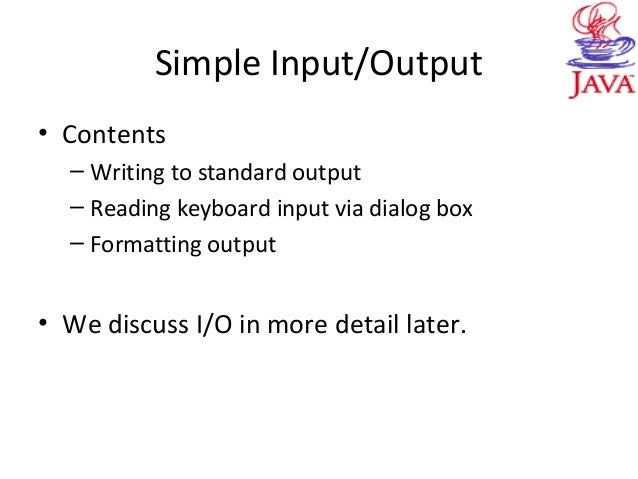 Simple Input/Output

JAVA

• Contents
– Writing to standard output
– Reading keyboard input via dialog box
– Formatting output

• We discuss I/O in more detail later.